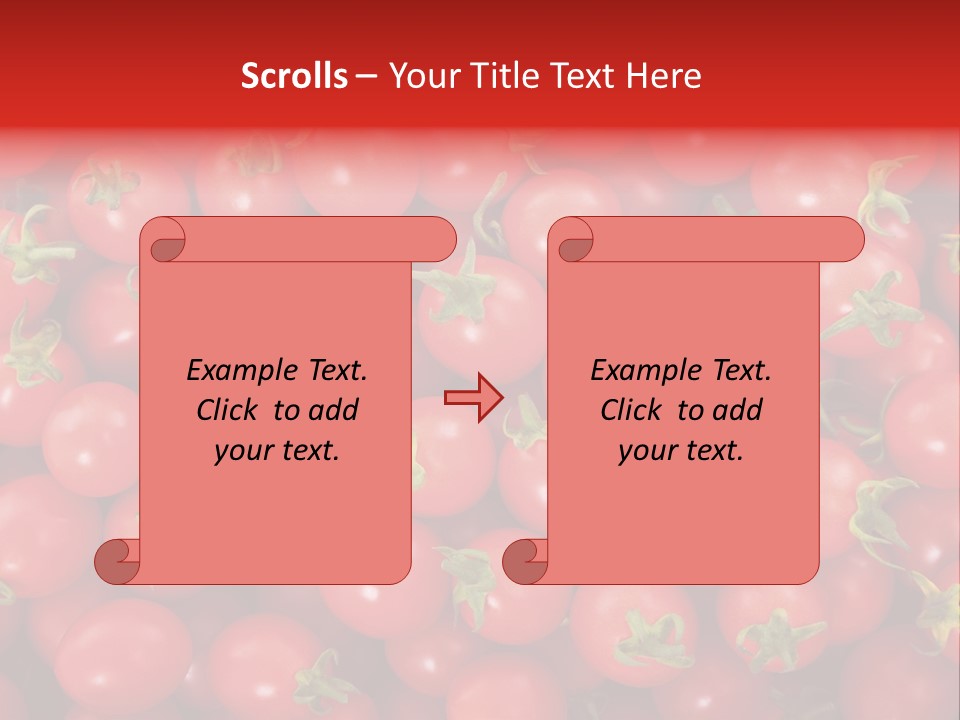 Scrolls – Your Title Text Here

Example Text. Click to add your text.

Example Text. Click to add your text.